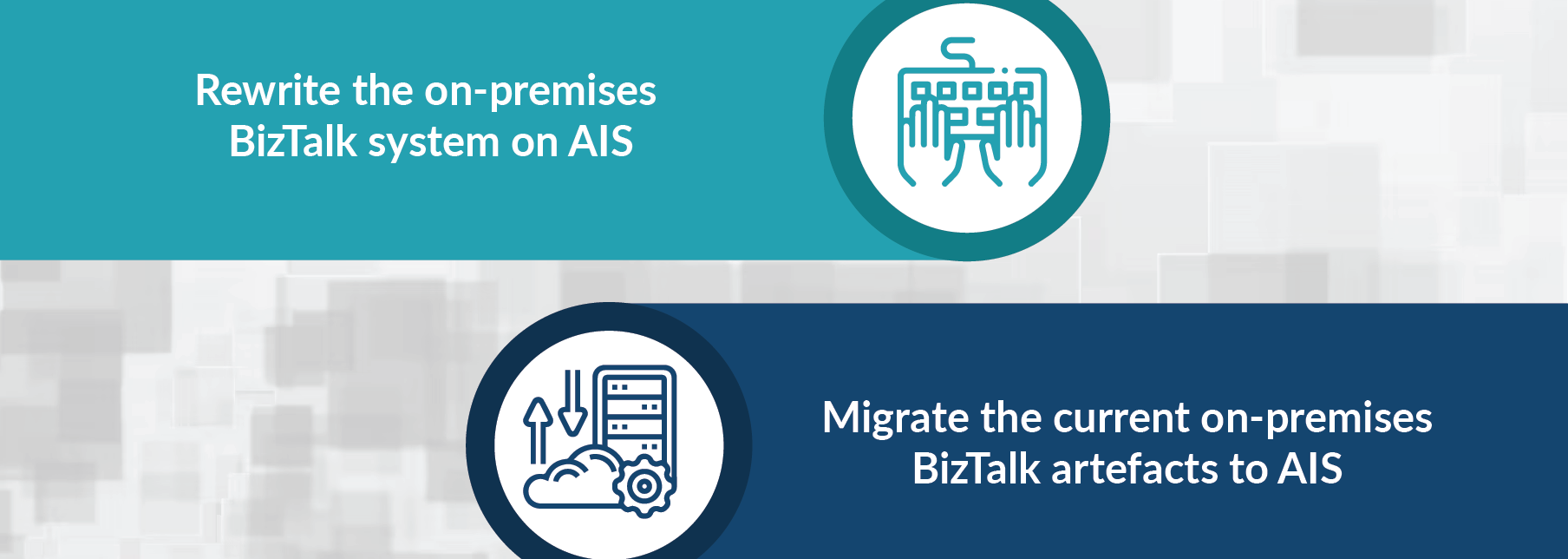 Rewrite the on-premises BizTalk system on AIS

Migrate the current on-premises BizTalk artefacts to AIS